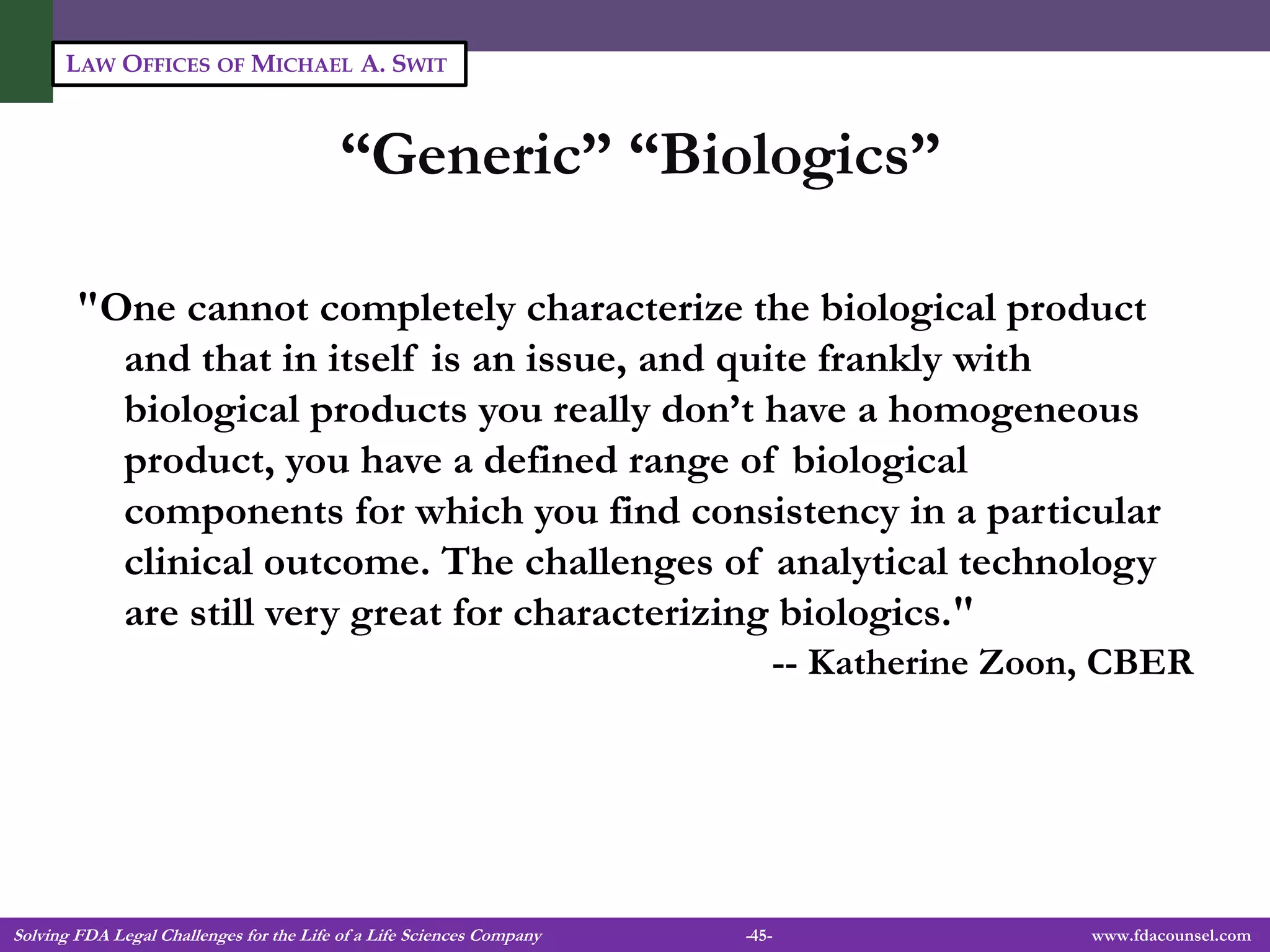 LAW OFFICES OF MICHAEL A. SWIT

“Generic” “Biologics”

"One cannot completely characterize the biological product and that in itself is an issue, and quite frankly with biological products you really don’t have a homogeneous product, you have a defined range of biological components for which you find consistency in a particular clinical outcome. The challenges of analytical technology are still very great for characterizing biologics."

-- Katherine Zoon, CBER

Solving FDA Legal Challenges for the Life of a Life Sciences Company

-45-

www.fdacounsel.com